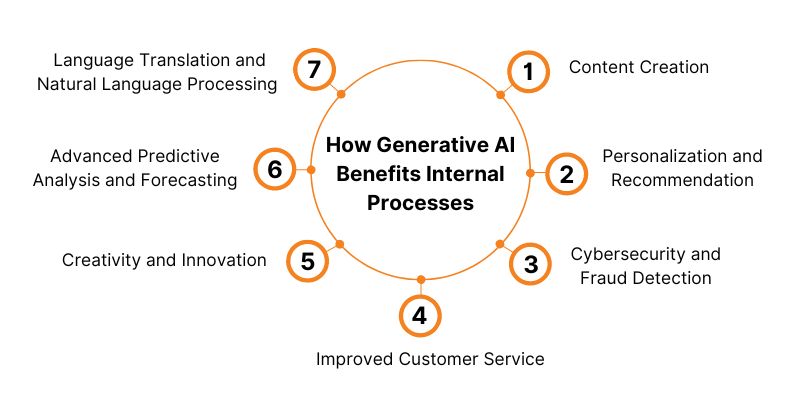 How Generative AI Benefits Internal Processes

1
Content Creation

2
Personalization and Recommendation

3
Cybersecurity and Fraud Detection

4
Improved Customer Service

5
Creativity and Innovation

6
Advanced Predictive Analysis and Forecasting

7
Language Translation and Natural Language Processing